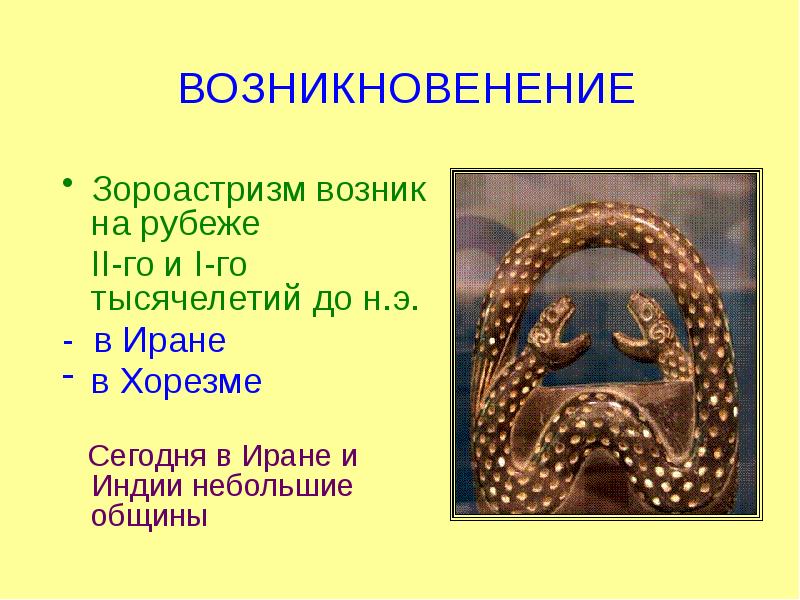 ВОЗНИКНОВЕНЕНИЕ

• Зороастризм возник на рубеже
II-го и I-го тысячелетий до н.э.
- в Иране
- в Хорезме

Сегодня в Иране и Индии небольшие общины